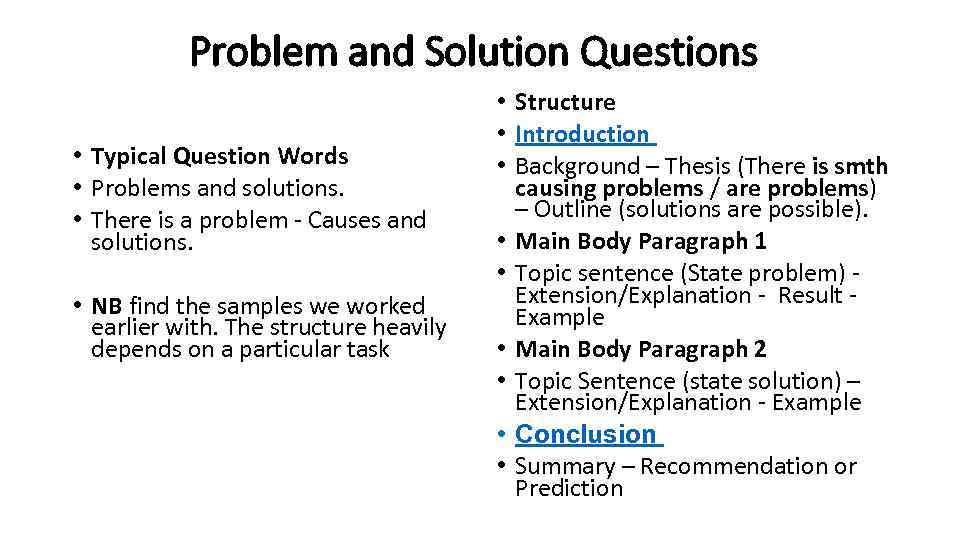 Problem and Solution Questions

• Typical Question Words
• Problems and solutions.
• There is a problem - Causes and solutions.

• NB find the samples we worked earlier with. The structure heavily depends on a particular task

• Structure
• Introduction
• Background – Thesis (There is smth causing problems / are problems) – Outline (solutions are possible).
• Main Body Paragraph 1
• Topic sentence (State problem) - Extension/Explanation - Result - Example
• Main Body Paragraph 2
• Topic Sentence (state solution) – Extension/Explanation - Example
• Conclusion
• Summary – Recommendation or Prediction